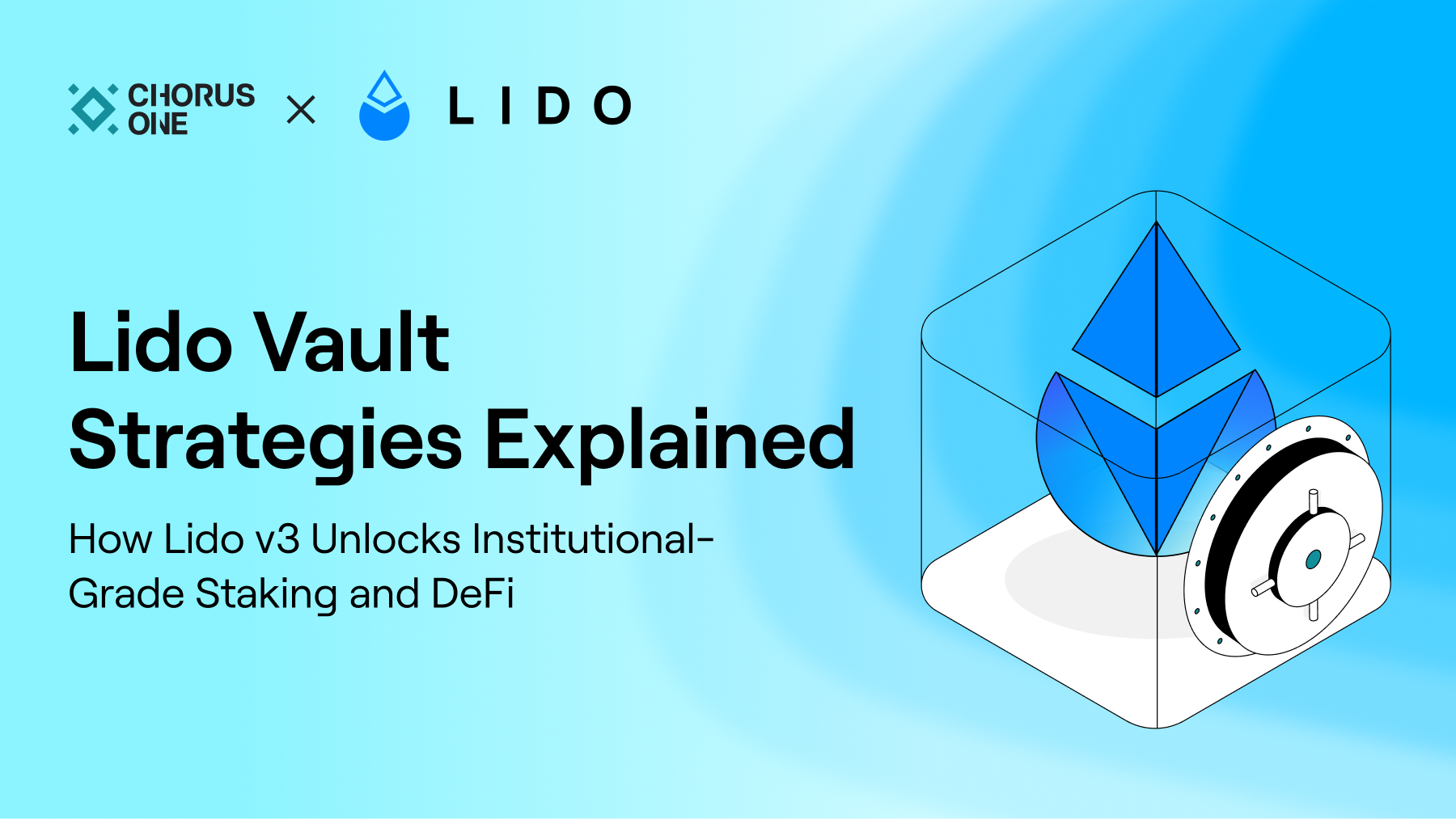 CHORUS ONE × LIDO

Lido Vault Strategies Explained

How Lido v3 Unlocks Institutional-Grade Staking and DeFi